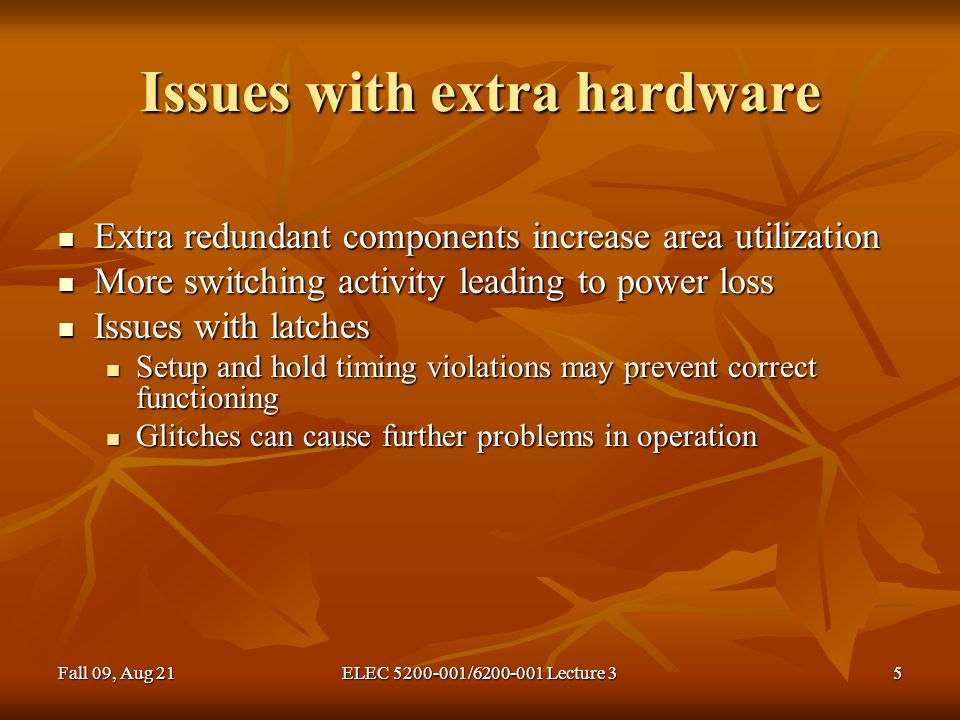 Issues with extra hardware

- Extra redundant components increase area utilization
- More switching activity leading to power loss
- Issues with latches
  - Setup and hold timing violations may prevent correct functioning
  - Glitches can cause further problems in operation

Fall 09, Aug 21

ELEC 5200-001/6200-001 Lecture 3

5